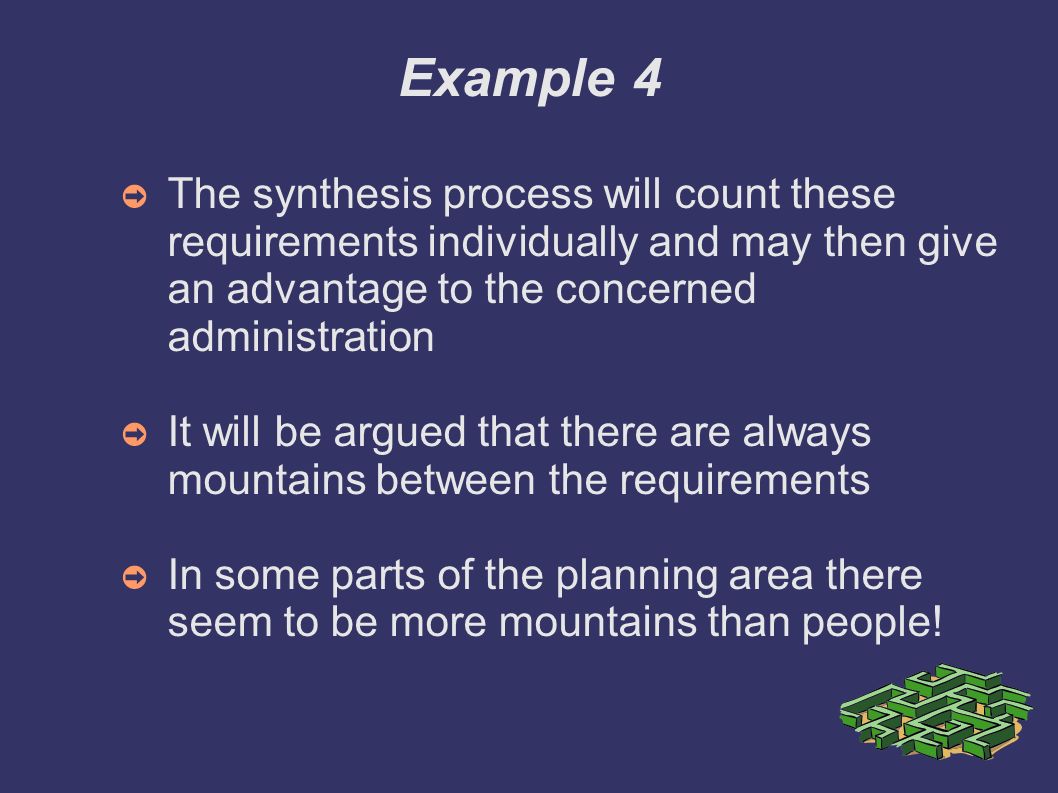 Example 4

➲ The synthesis process will count these requirements individually and may then give an advantage to the concerned administration

➲ It will be argued that there are always mountains between the requirements

➲ In some parts of the planning area there seem to be more mountains than people!